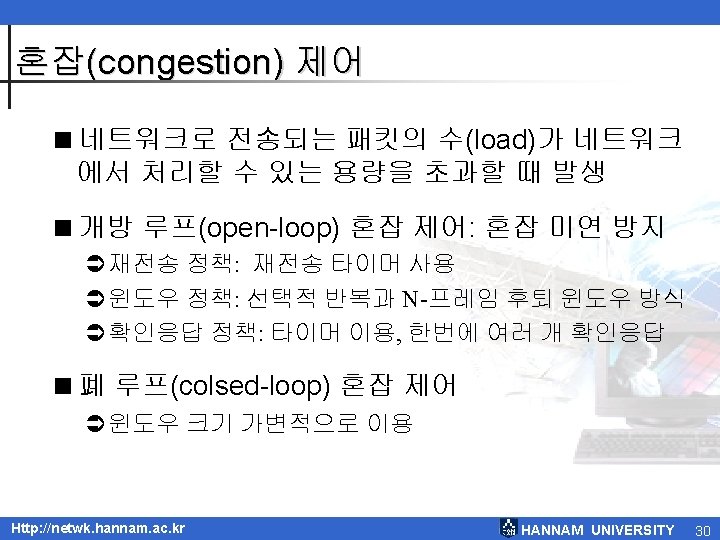 혼잡(congestion) 제어

■ 네트워크로 전송되는 패킷의 수(load)가 네트워크에서 처리할 수 있는 용량을 초과할 때 발생

■ 개방 루프(open-loop) 혼잡 제어: 혼잡 미연 방지
➲ 재전송 정책: 재전송 타이머 사용
➲ 윈도우 정책: 선택적 반복과 N-프레임 후퇴 윈도우 방식
➲ 확인응답 정책: 타이머 이용, 한번에 여러 개 확인응답

■ 폐 루프(colsed-loop) 혼잡 제어
➲ 윈도우 크기 가변적으로 이용

Http://netwk.hannam.ac.kr
HANNAM UNIVERSITY 30